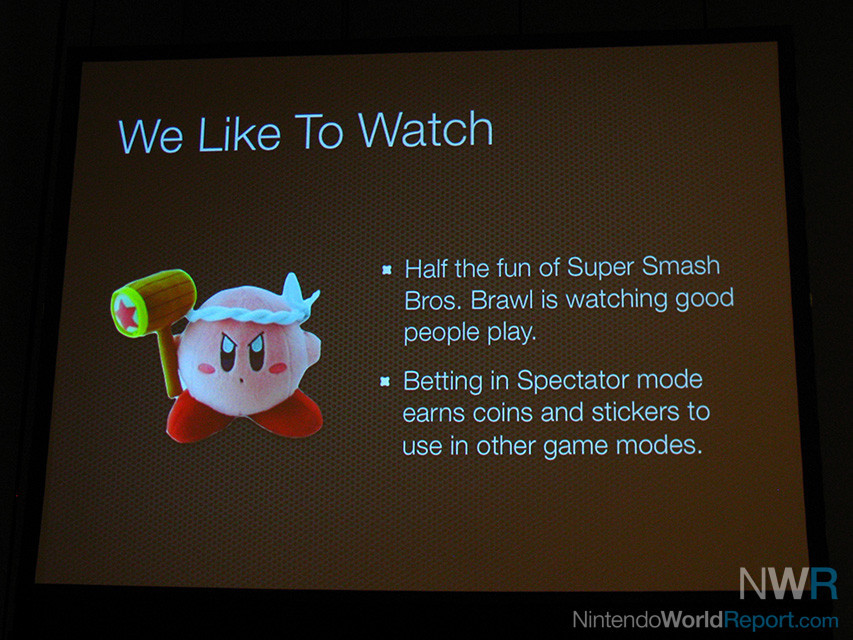 We Like To Watch

Half the fun of Super Smash Bros. Brawl is watching good people play.

Betting in Spectator mode earns coins and stickers to use in other game modes.

NWR
NintendoWorldReport.com